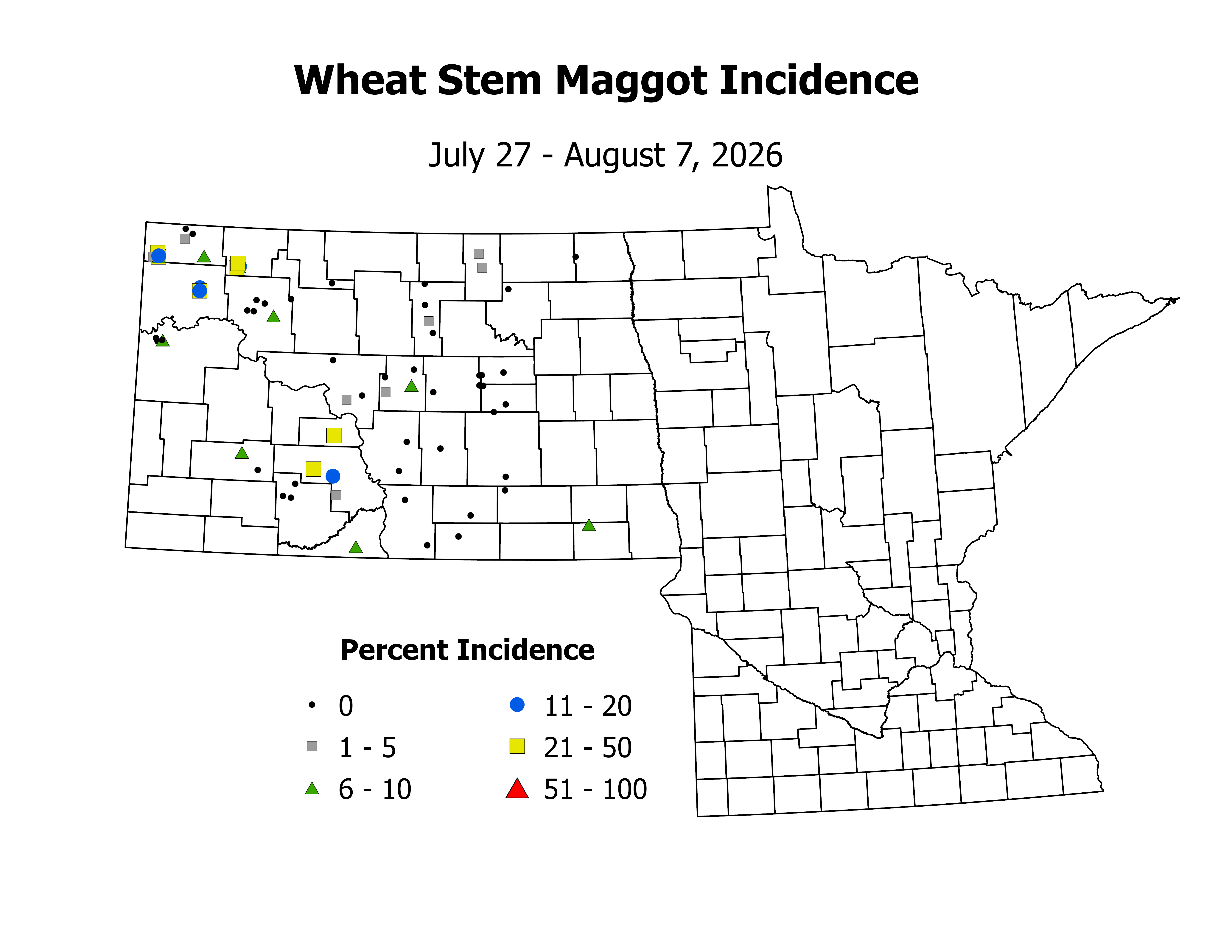 Wheat Stem Maggot Incidence

July 27 - August 7, 2026

Percent Incidence

0
1 - 5
6 - 10
11 - 20
21 - 50
51 - 100